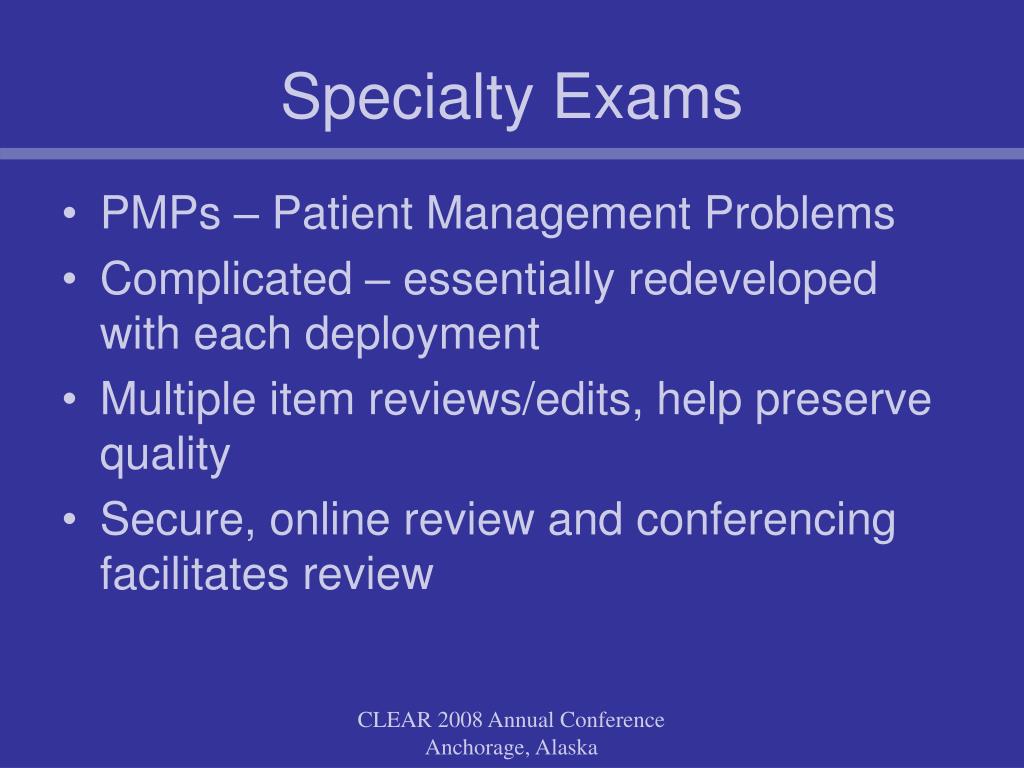 Specialty Exams

• PMPs – Patient Management Problems
• Complicated – essentially redeveloped with each deployment
• Multiple item reviews/edits, help preserve quality
• Secure, online review and conferencing facilitates review

CLEAR 2008 Annual Conference
Anchorage, Alaska